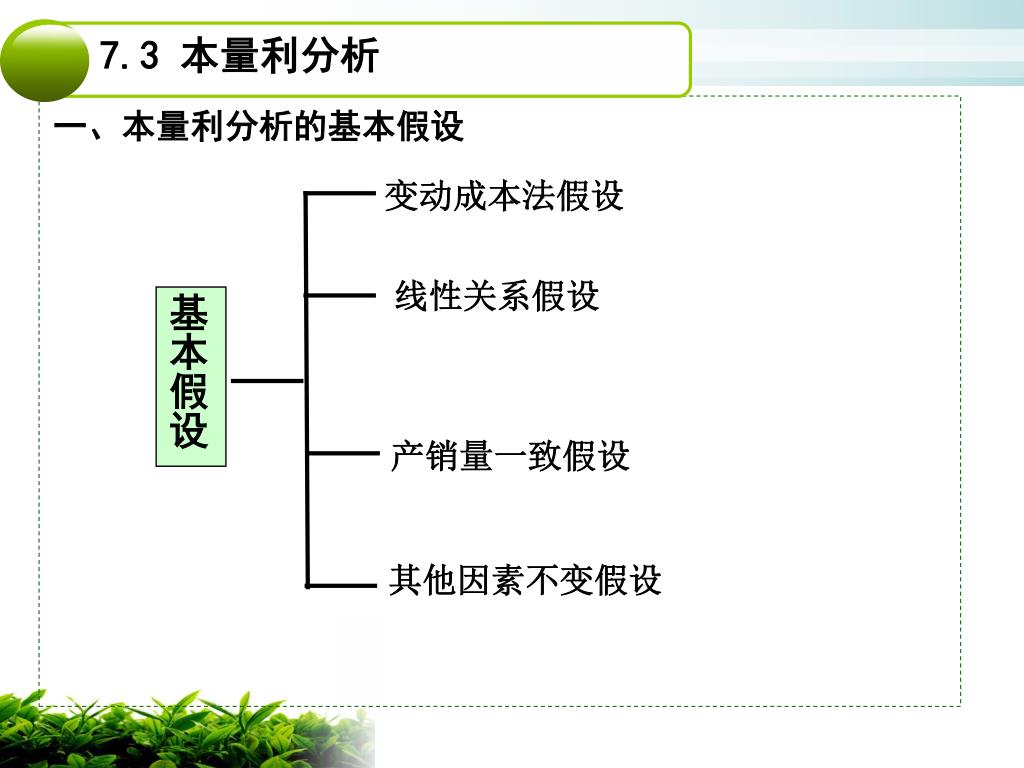 7.3 本量利分析

一、本量利分析的基本假设

基本假设

变动成本法假设

线性关系假设

产销量一致假设

其他因素不变假设